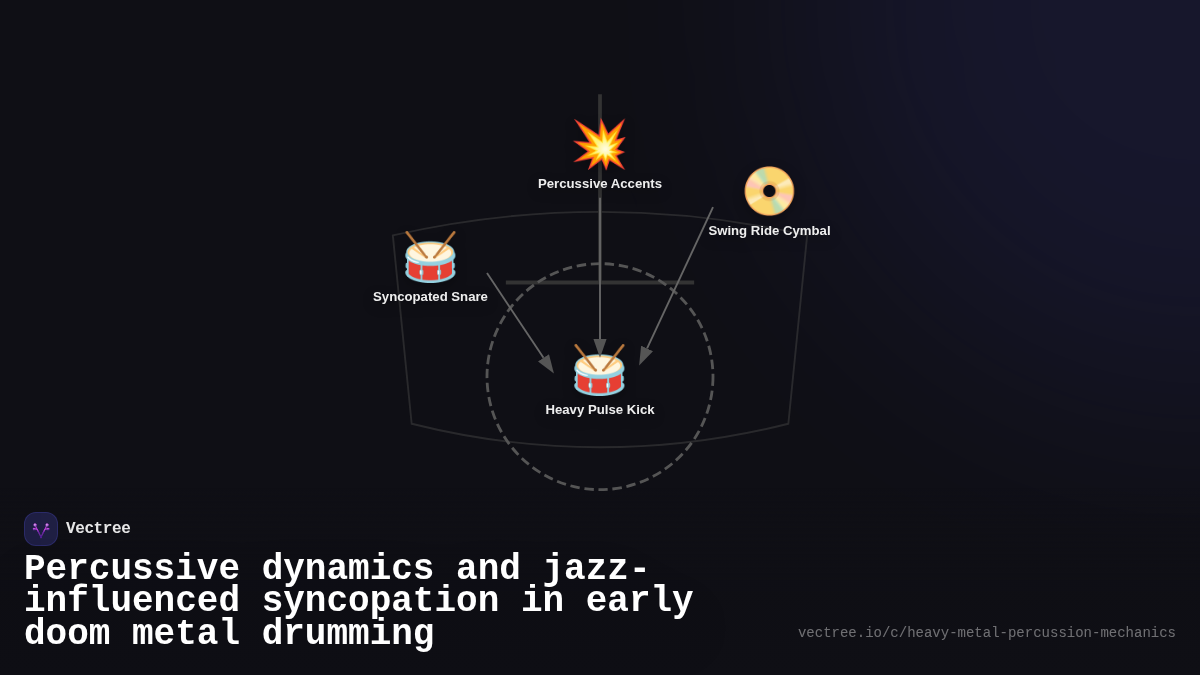 Percussive Accents

Swing Ride Cymbal

Syncopated Snare

Heavy Pulse Kick

Vectree

Percussive dynamics and jazz-influenced syncopation in early doom metal drumming

vectree.io/c/heavy-metal-percussion-mechanics